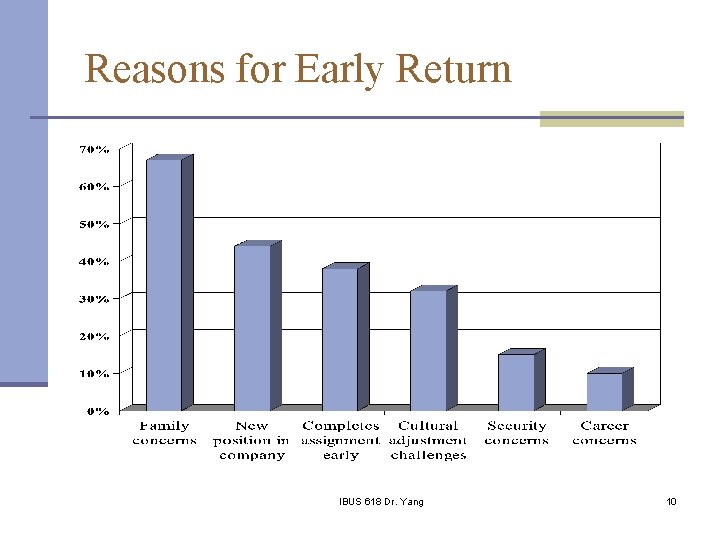 Reasons for Early Return

70%
60%
50%
40%
30%
20%
10%
0%

Family concerns
New position in company
Completes assignment early
Cultural adjustment challenges
Security concerns
Career concerns

IBUS 618 Dr. Yang

10